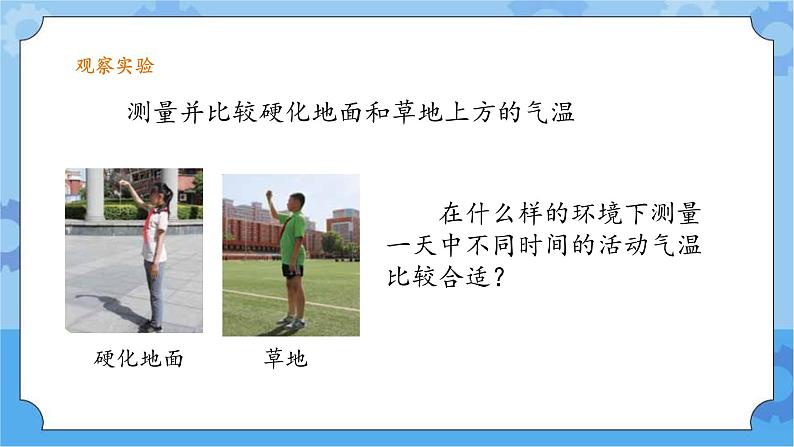 观察实验

测量并比较硬化地面和草地上方的气温

硬化地面

草地

在什么样的环境下测量一天中不同时间的活动气温比较合适？